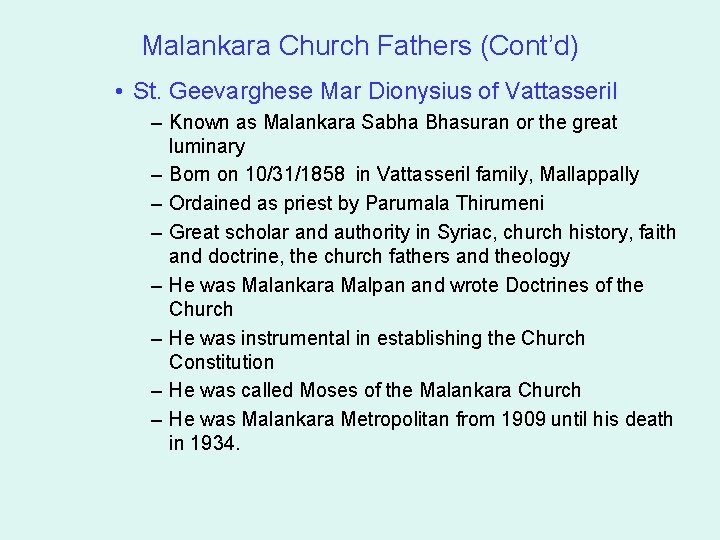 Malankara Church Fathers (Cont'd)

• St. Geevarghese Mar Dionysius of Vattasseril
– Known as Malankara Sabha Bhasuran or the great luminary
– Born on 10/31/1858 in Vattasseril family, Mallappally
– Ordained as priest by Parumala Thirumeni
– Great scholar and authority in Syriac, church history, faith and doctrine, the church fathers and theology
– He was Malankara Malpan and wrote Doctrines of the Church
– He was instrumental in establishing the Church Constitution
– He was called Moses of the Malankara Church
– He was Malankara Metropolitan from 1909 until his death in 1934.